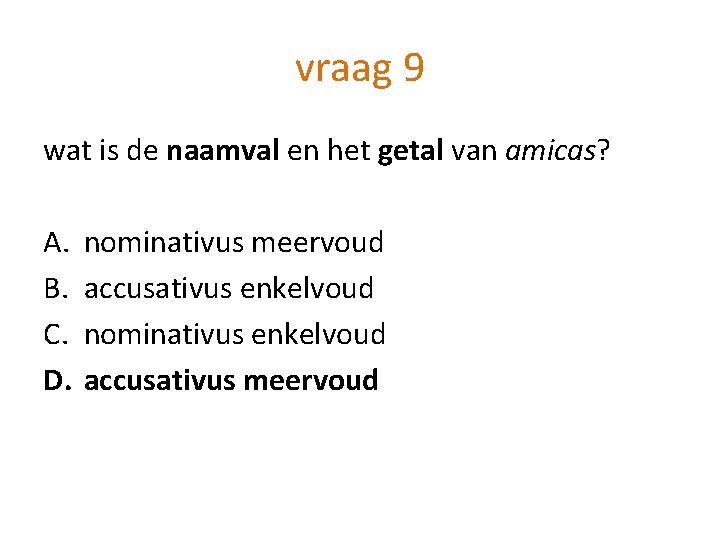 vraag 9

wat is de naamval en het getal van amicas?

A. nominativus meervoud
B. accusativus enkelvoud
C. nominativus enkelvoud
D. accusativus meervoud